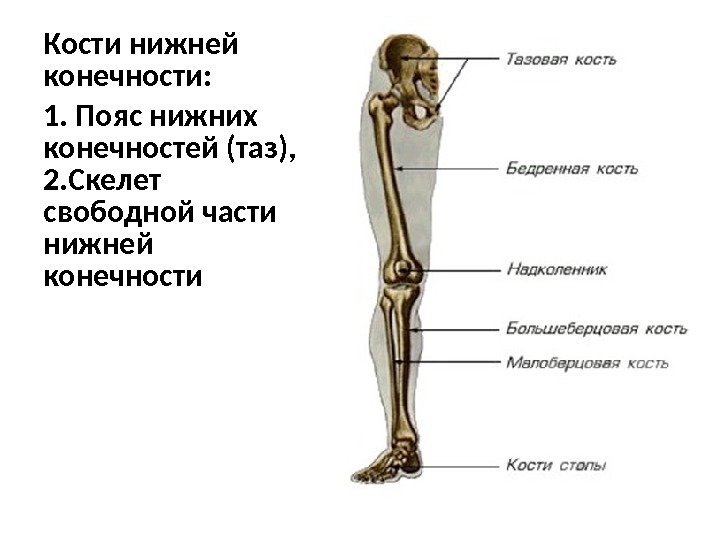 Кости нижней конечности:

1. Пояс нижних конечностей (таз),
2.Скелет свободной части нижней конечности

Тазовая кость
Бедренная кость
Надколенник
Большеберцовая кость
Малоберцовая кость
Кости стопы